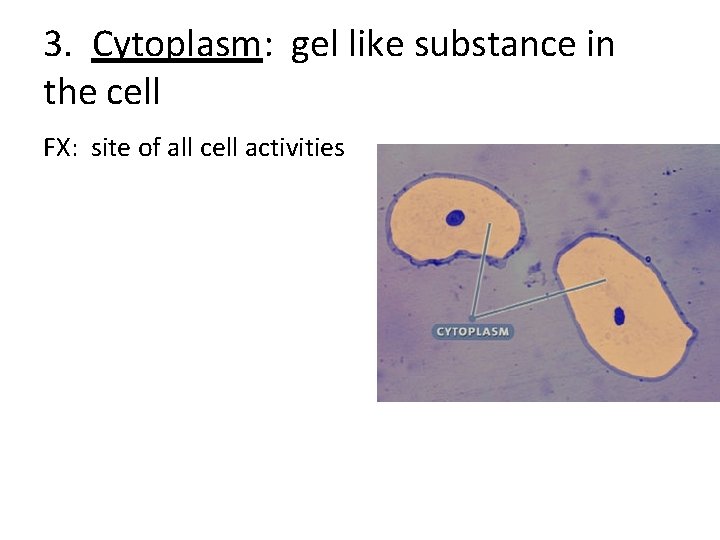 3. Cytoplasm: gel like substance in the cell

FX: site of all cell activities

CYTOPLASM